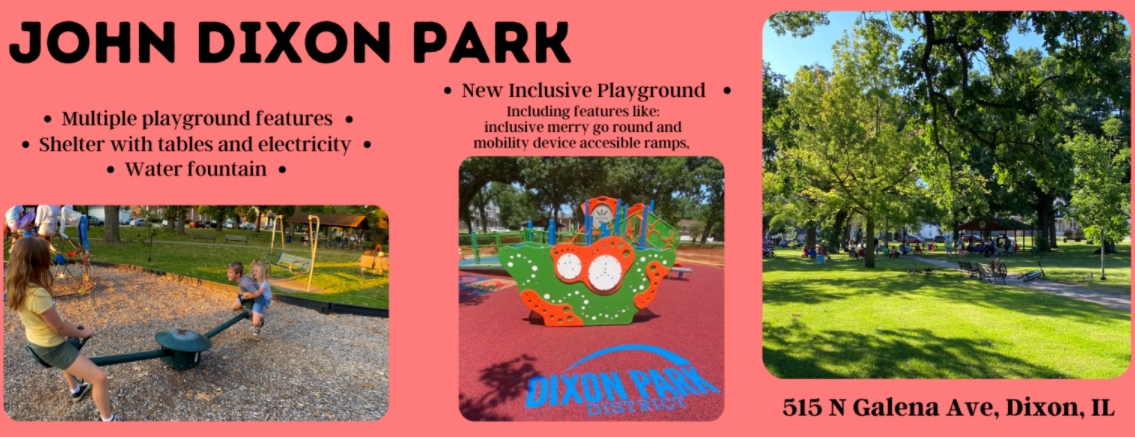 JOHN DIXON PARK

• Multiple playground features •
• Shelter with tables and electricity •
• Water fountain •

• New Inclusive Playground •
Including features like:
inclusive merry go round and
mobility device accesible ramps.

DIXON PARK
DISTRICT

515 N Galena Ave, Dixon, IL